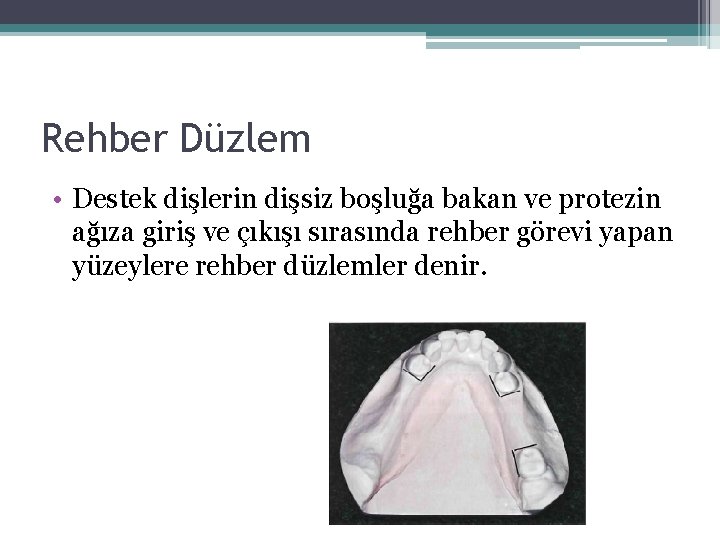 Rehber Düzlem

• Destek dişlerin dişsiz boşluğa bakan ve protezin ağıza giriş ve çıkışı sırasında rehber görevi yapan yüzeylere rehber düzlemler denir.